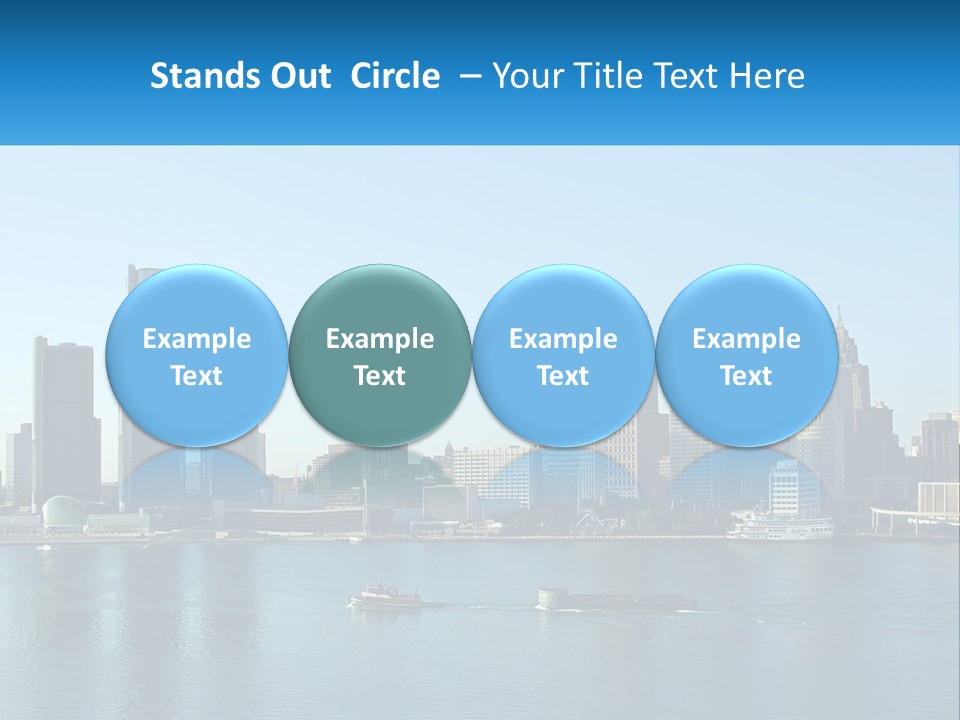 Stands Out Circle – Your Title Text Here

Example Text

Example Text

Example Text

Example Text